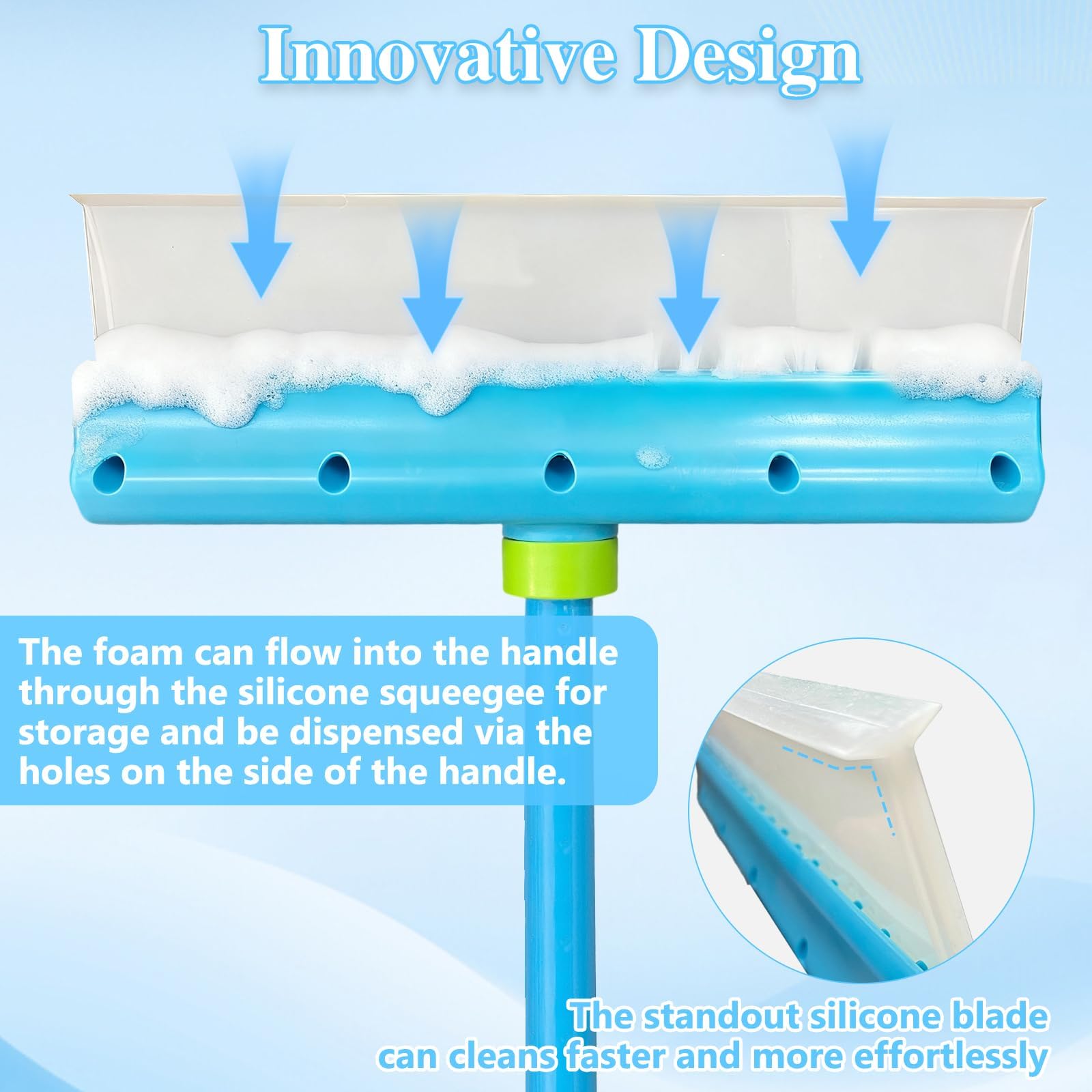 Innovative Design

The foam can flow into the handle through the silicone squeegee for storage and be dispensed via the holes on the side of the handle.

The standout silicone blade can cleans faster and more effortlessly